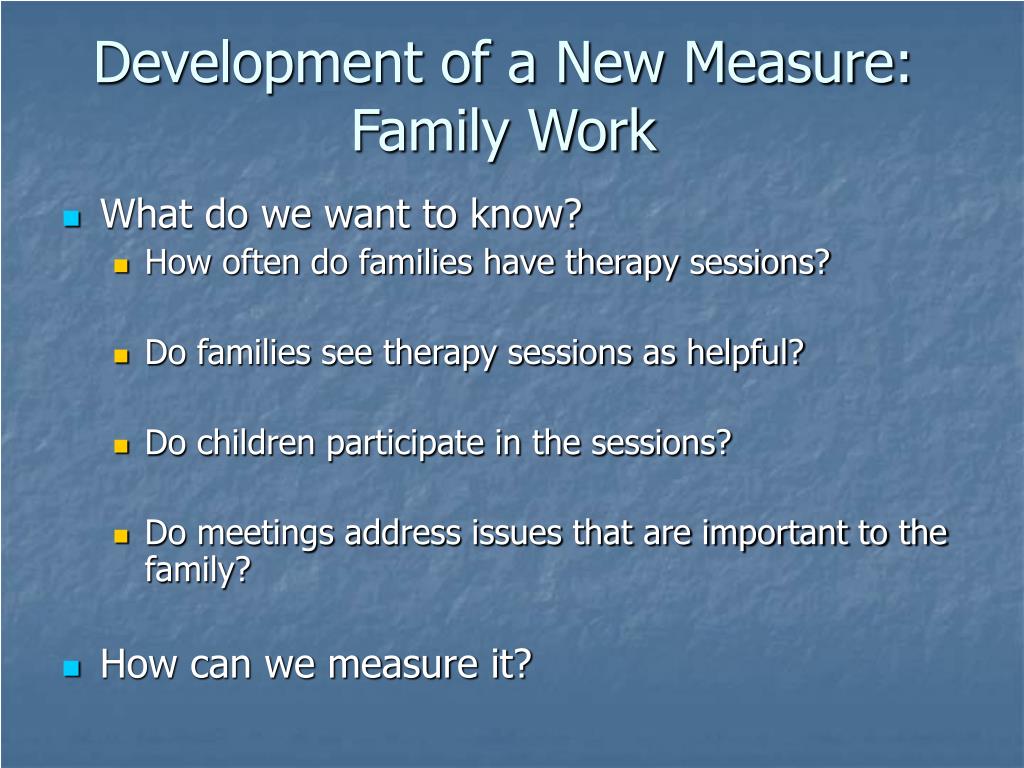 Development of a New Measure: Family Work

What do we want to know?

How often do families have therapy sessions?

Do families see therapy sessions as helpful?

Do children participate in the sessions?

Do meetings address issues that are important to the family?

How can we measure it?